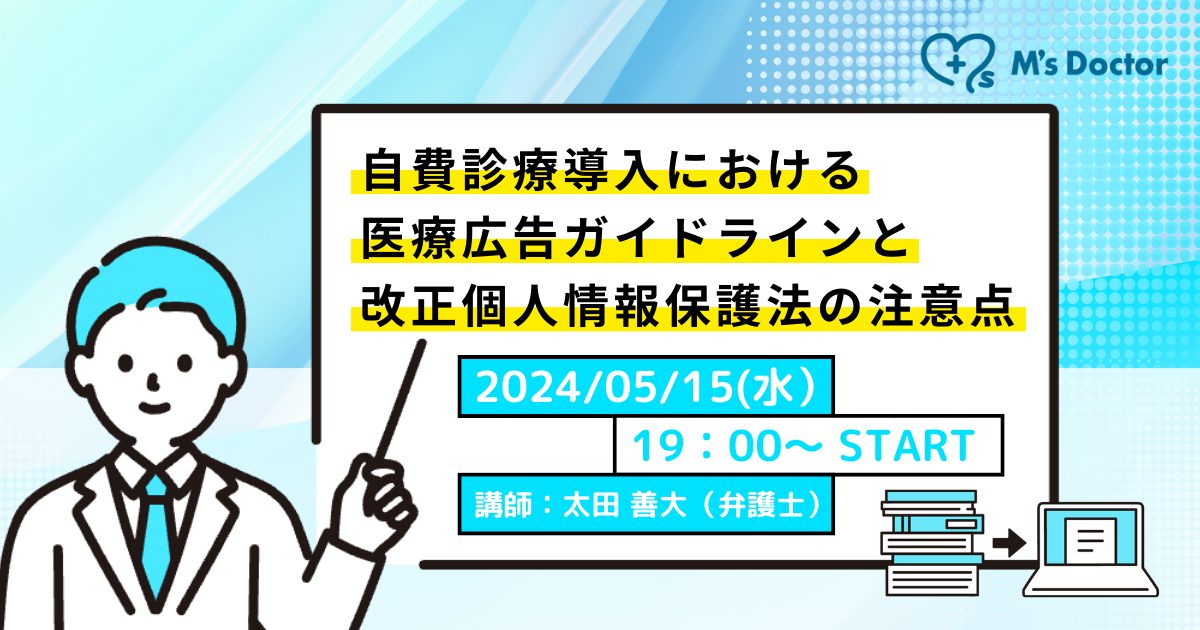 M's Doctor

自費診療導入における
医療広告ガイドラインと
改正個人情報保護法の注意点

2024/05/15(水）

19：00～ START

講師：太田 善大（弁護士）